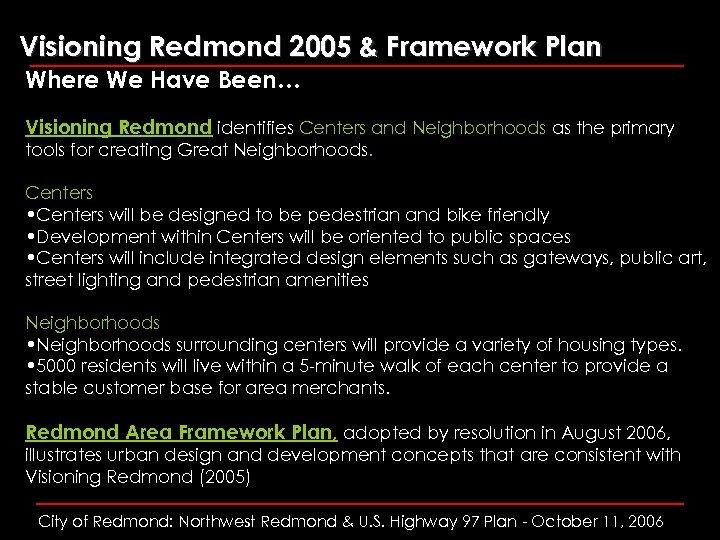 Visioning Redmond 2005 & Framework Plan

Where We Have Been…

Visioning Redmond identifies Centers and Neighborhoods as the primary tools for creating Great Neighborhoods.

Centers
•Centers will be designed to be pedestrian and bike friendly
•Development within Centers will be oriented to public spaces
•Centers will include integrated design elements such as gateways, public art, street lighting and pedestrian amenities

Neighborhoods
•Neighborhoods surrounding centers will provide a variety of housing types.
•5000 residents will live within a 5-minute walk of each center to provide a stable customer base for area merchants.

Redmond Area Framework Plan, adopted by resolution in August 2006, illustrates urban design and development concepts that are consistent with Visioning Redmond (2005)

City of Redmond: Northwest Redmond & U.S. Highway 97 Plan - October 11, 2006